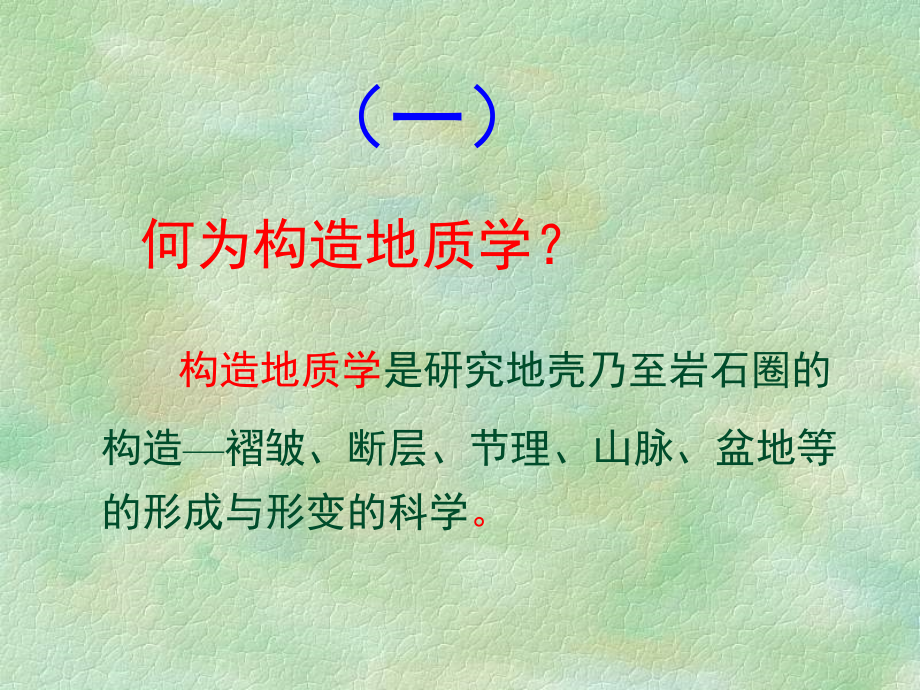 （一）

何为构造地质学？

构造地质学是研究地壳乃至岩石圈的构造—褶皱、断层、节理、山脉、盆地等的形成与形变的科学。